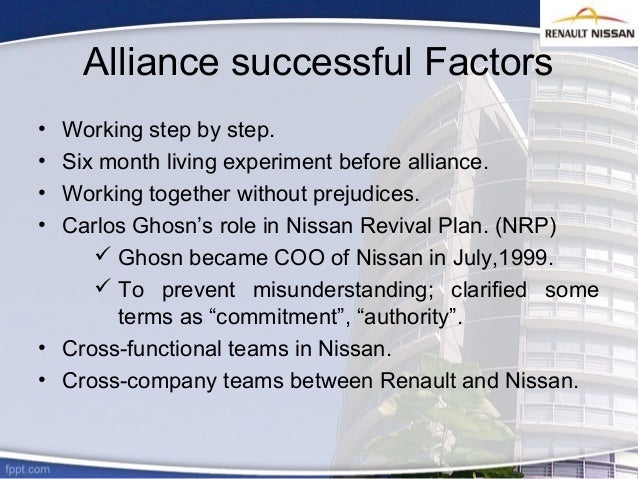 RENAULT NISSAN

Alliance successful Factors

• Working step by step.
• Six month living experiment before alliance.
• Working together without prejudices.
• Carlos Ghosn's role in Nissan Revival Plan. (NRP)
✓ Ghosn became COO of Nissan in July,1999.
✓ To prevent misunderstanding; clarified some terms as "commitment", "authority".
• Cross-functional teams in Nissan.
• Cross-company teams between Renault and Nissan.

fppt.com